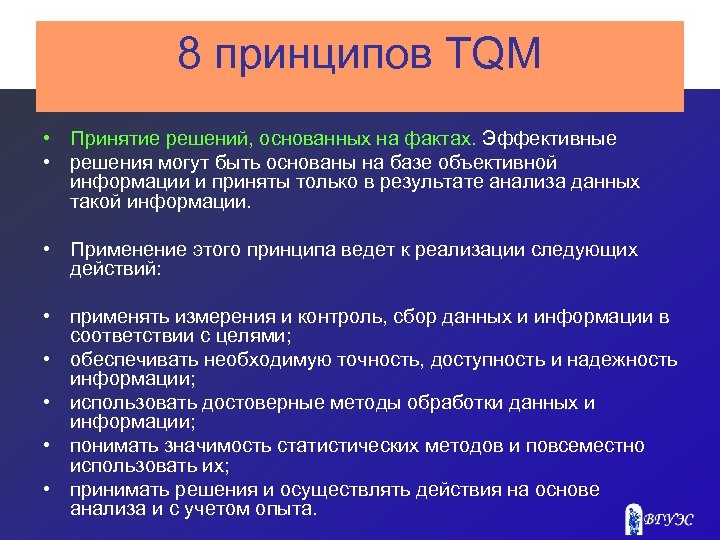 8 принципов TQM

• Принятие решений, основанных на фактах. Эффективные
• решения могут быть основаны на базе объективной информации и приняты только в результате анализа данных такой информации.

• Применение этого принципа ведет к реализации следующих действий:

• применять измерения и контроль, сбор данных и информации в соответствии с целями;
• обеспечивать необходимую точность, доступность и надежность информации;
• использовать достоверные методы обработки данных и информации;
• понимать значимость статистических методов и повсеместно использовать их;
• принимать решения и осуществлять действия на основе анализа и с учетом опыта.

ВГУЭС